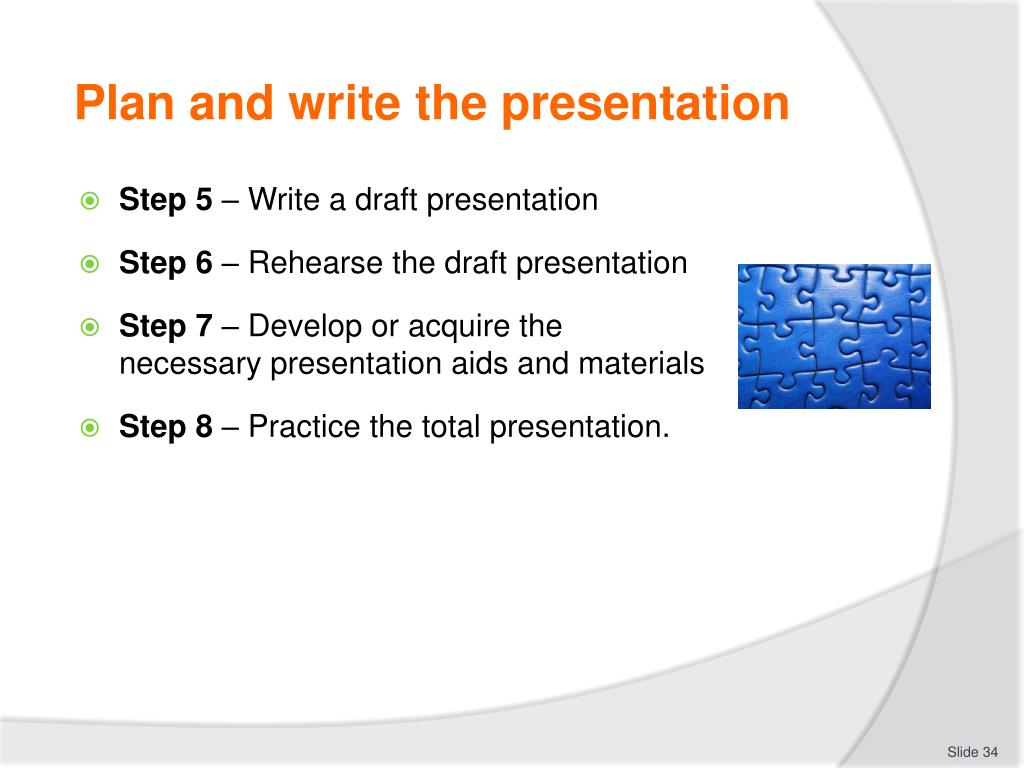 Plan and write the presentation

Step 5 – Write a draft presentation

Step 6 – Rehearse the draft presentation

Step 7 – Develop or acquire the necessary presentation aids and materials

Step 8 – Practice the total presentation.

Slide 34